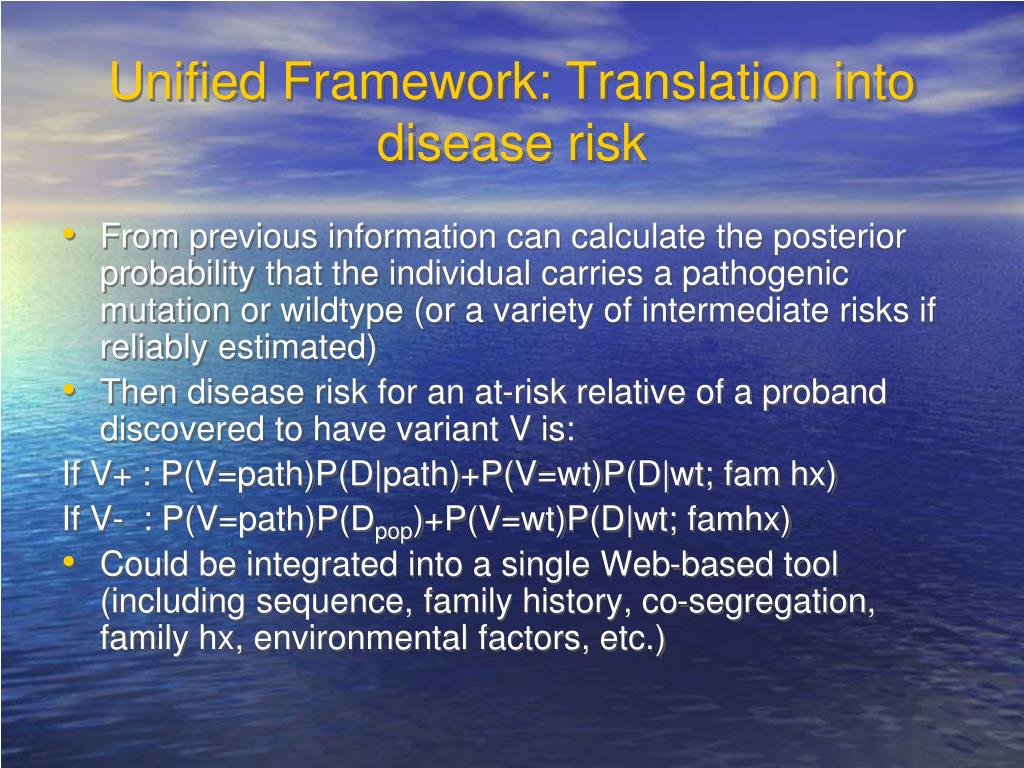 Unified Framework: Translation into disease risk

• From previous information can calculate the posterior probability that the individual carries a pathogenic mutation or wildtype (or a variety of intermediate risks if reliably estimated)
• Then disease risk for an at-risk relative of a proband discovered to have variant V is:
If V+ : P(V=path)P(D|path)+P(V=wt)P(D|wt; fam hx)
If V- : P(V=path)P($D_{pop}$)+P(V=wt)P(D|wt; famhx)
• Could be integrated into a single Web-based tool (including sequence, family history, co-segregation, family hx, environmental factors, etc.)